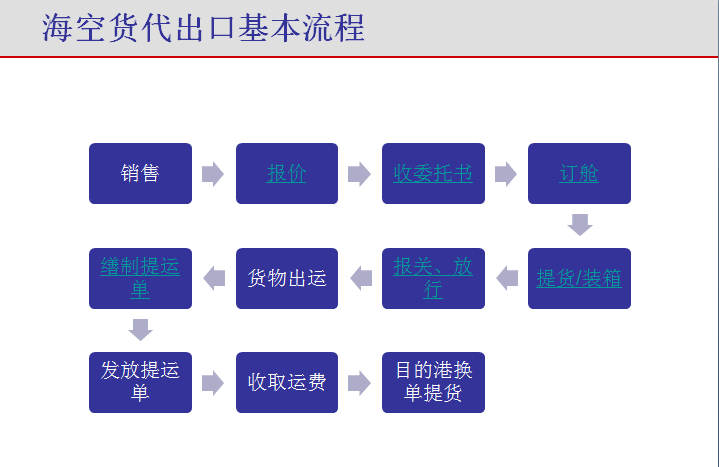 海空货代出口基本流程

销售

报价

收委托书

订舱

提货/装箱

报关、放行

货物出运

缮制提运单

发放提运单

收取运费

目的港换单提货